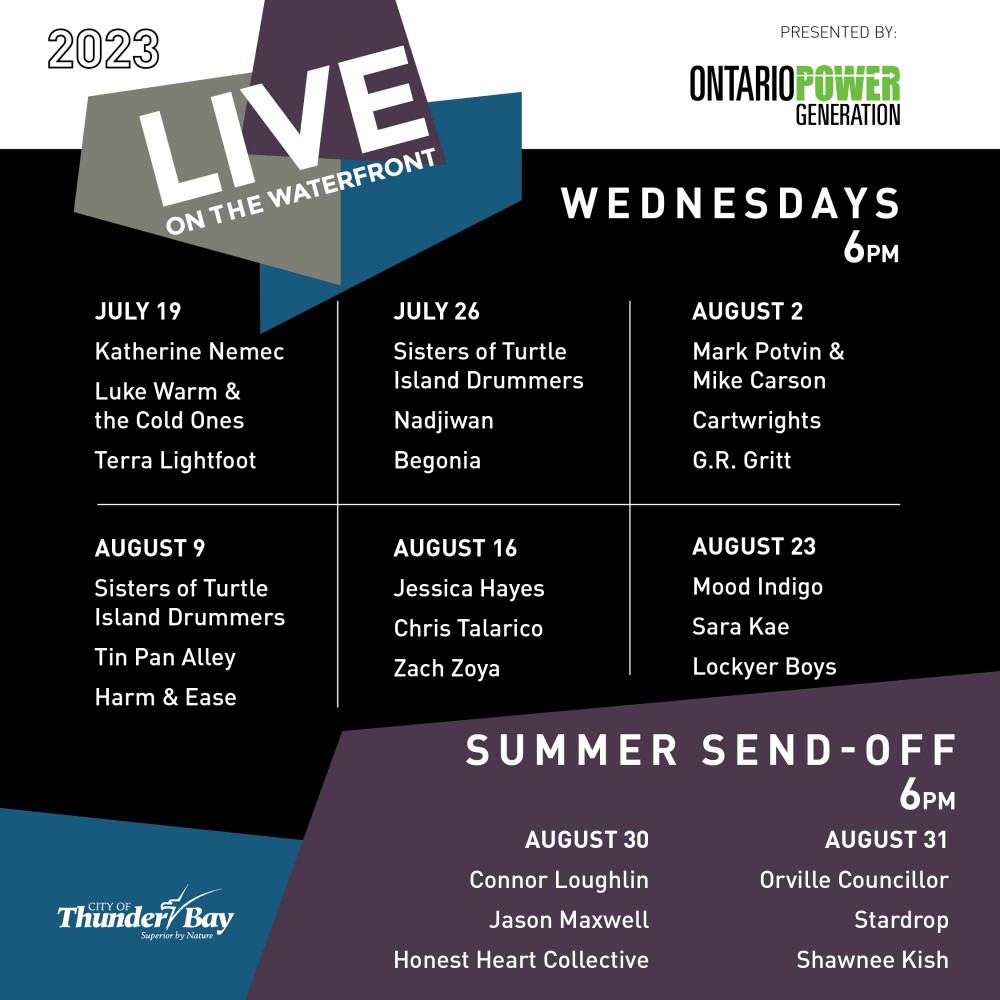 2023

LIVE
ON THE WATERFRONT

PRESENTED BY:
ONTARIOPOWER GENERATION

WEDNESDAYS
6PM

JULY 19
Katherine Nemec
Luke Warm & the Cold Ones
Terra Lightfoot

JULY 26
Sisters of Turtle Island Drummers
Nadjiwan
Begonia

AUGUST 2
Mark Potvin & Mike Carson
Cartwrights
G.R. Gritt

AUGUST 9
Sisters of Turtle Island Drummers
Tin Pan Alley
Harm & Ease

AUGUST 16
Jessica Hayes
Chris Talarico
Zach Zoya

AUGUST 23
Mood Indigo
Sara Kae
Lockyer Boys

SUMMER SEND-OFF
6PM

AUGUST 30
Connor Loughlin
Jason Maxwell
Honest Heart Collective

AUGUST 31
Orville Councillor
Stardrop
Shawnee Kish

CITY OF
Thunder Bay
Superior by Nature